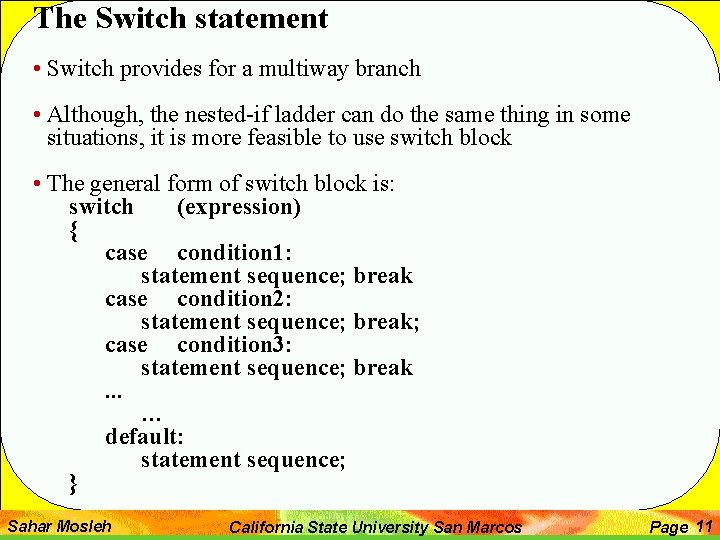 The Switch statement

• Switch provides for a multiway branch

• Although, the nested-if ladder can do the same thing in some situations, it is more feasible to use switch block

• The general form of switch block is:
switch (expression)
{
case condition1:
statement sequence; break
case condition2:
statement sequence; break;
case condition3:
statement sequence; break
...
…
default:
statement sequence;
}

Sahar Mosleh California State University San Marcos Page 11